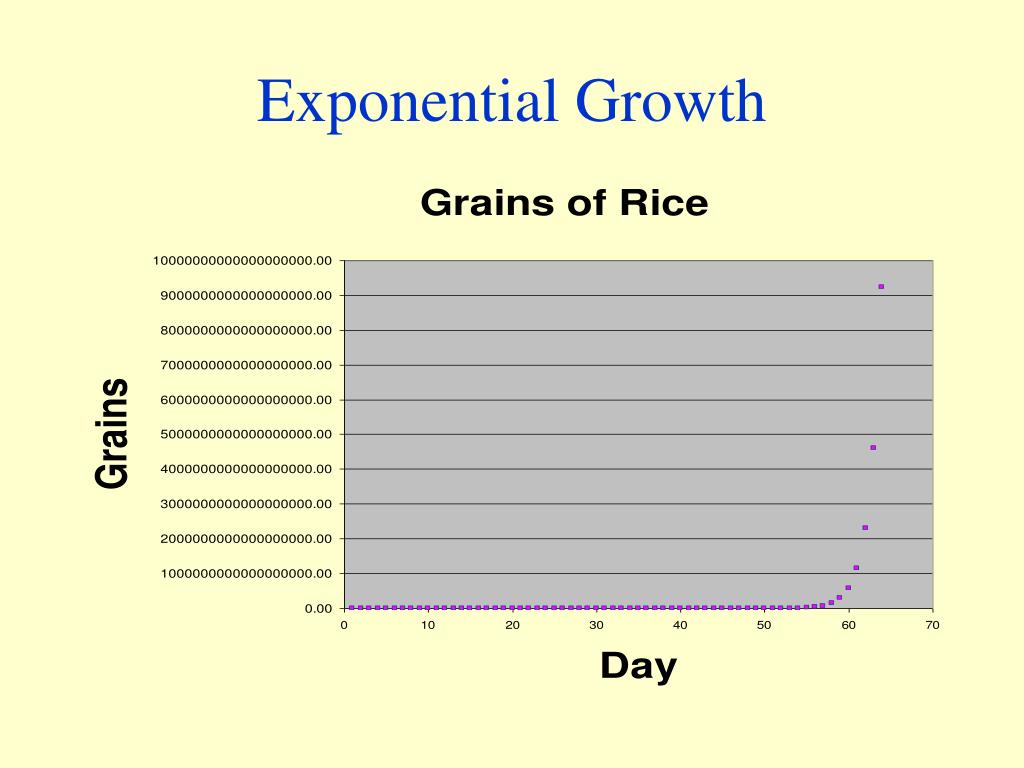 Exponential Growth

Grains of Rice

Grains

10000000000000000000.00
9000000000000000000.00
8000000000000000000.00
7000000000000000000.00
6000000000000000000.00
5000000000000000000.00
4000000000000000000.00
3000000000000000000.00
2000000000000000000.00
1000000000000000000.00
0.00

0 10 20 30 40 50 60 70

Day